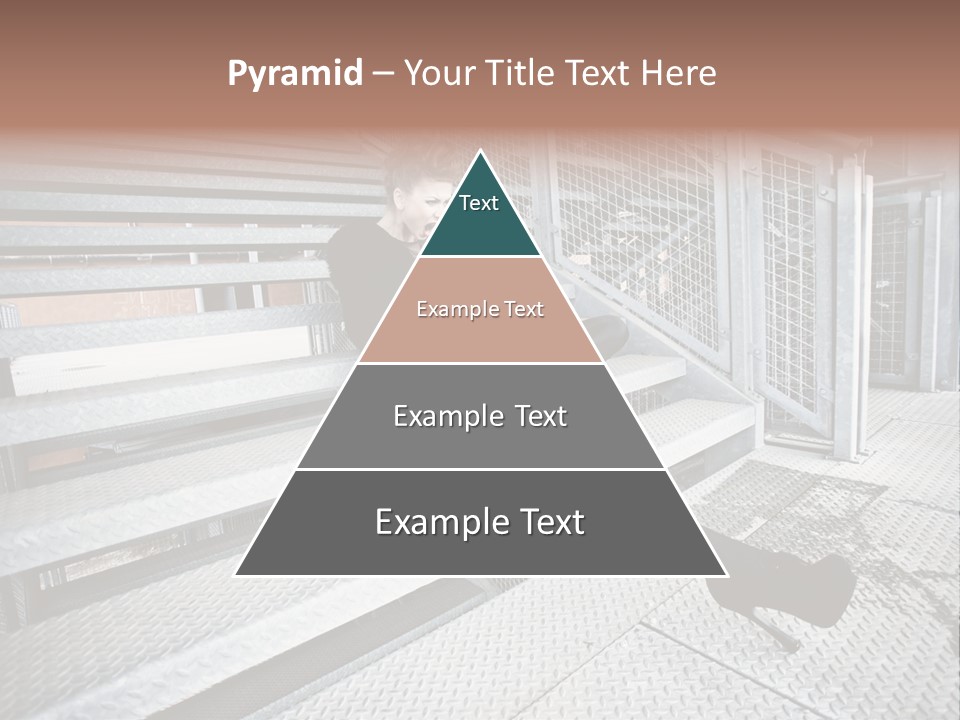 Pyramid – Your Title Text Here

Text

Example Text

Example Text

Example Text